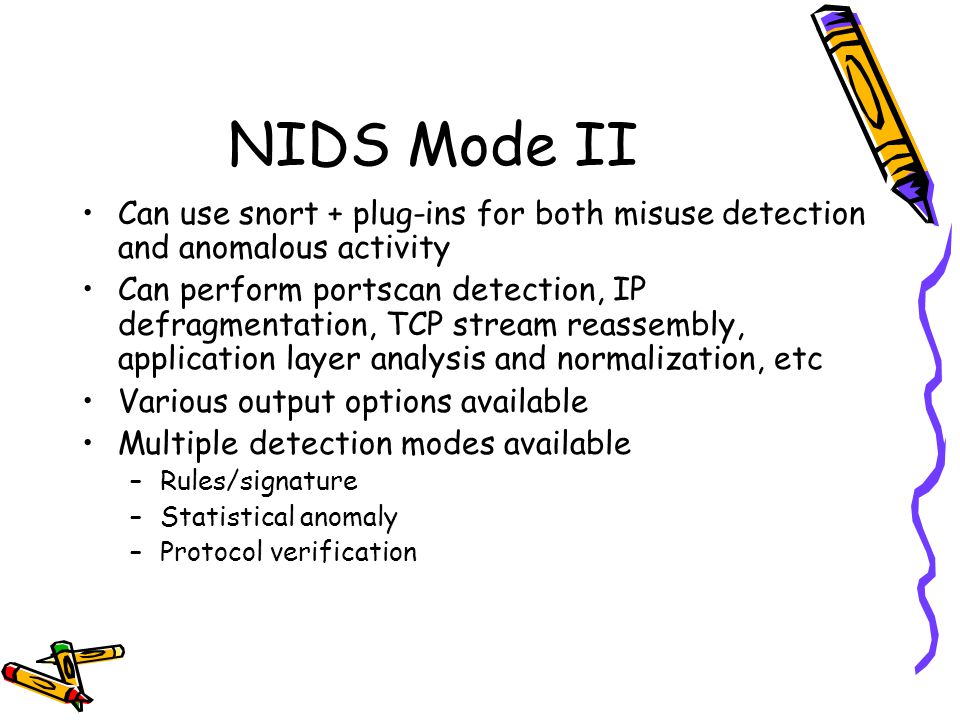 NIDS Mode II

• Can use snort + plug-ins for both misuse detection and anomalous activity
• Can perform portscan detection, IP defragmentation, TCP stream reassembly, application layer analysis and normalization, etc
• Various output options available
• Multiple detection modes available
  – Rules/signature
  – Statistical anomaly
  – Protocol verification